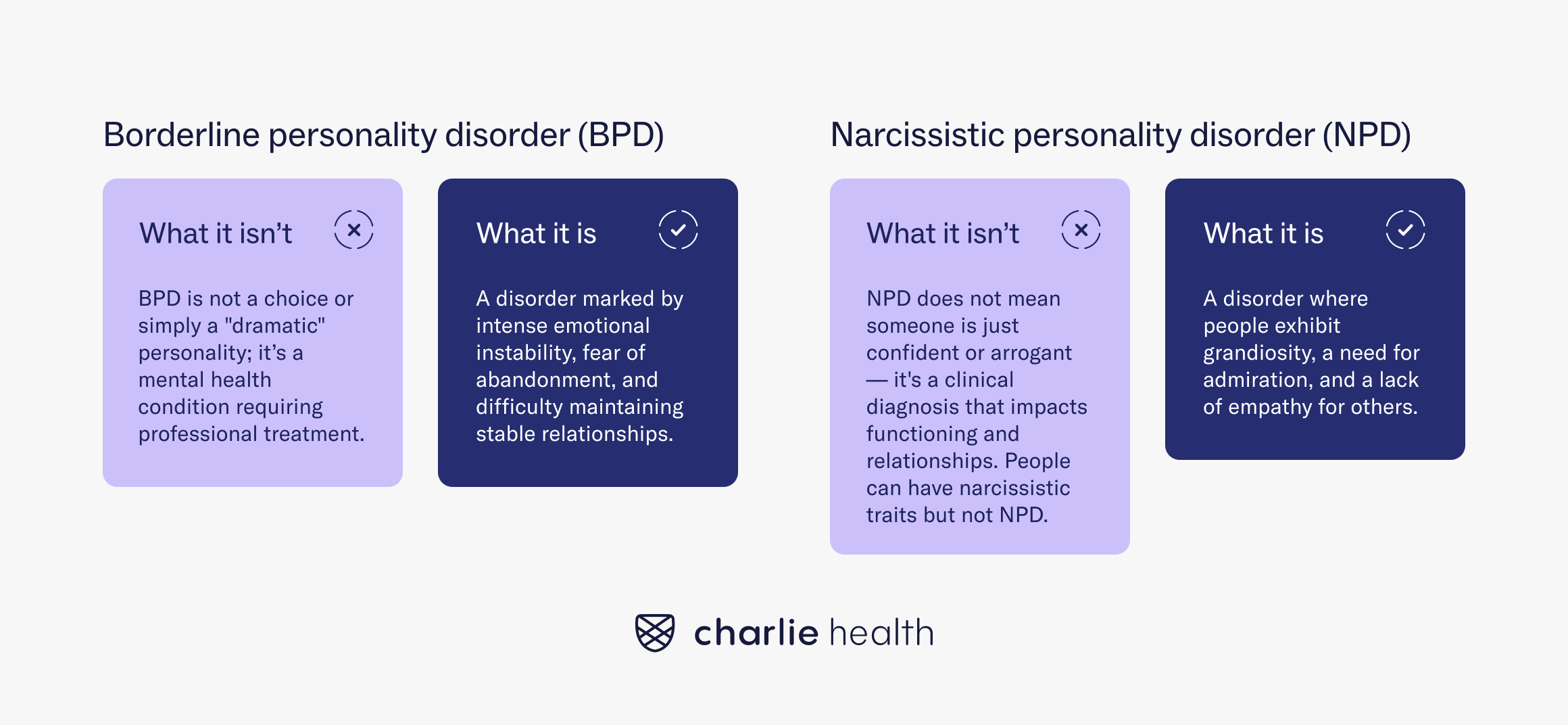 Borderline personality disorder (BPD)

What it isn’t

BPD is not a choice or simply a "dramatic" personality; it’s a mental health condition requiring professional treatment.

What it is

A disorder marked by intense emotional instability, fear of abandonment, and difficulty maintaining stable relationships.

Narcissistic personality disorder (NPD)

What it isn’t

NPD does not mean someone is just confident or arrogant — it's a clinical diagnosis that impacts functioning and relationships. People can have narcissistic traits but not NPD.

What it is

A disorder where people exhibit grandiosity, a need for admiration, and a lack of empathy for others.

charlie health